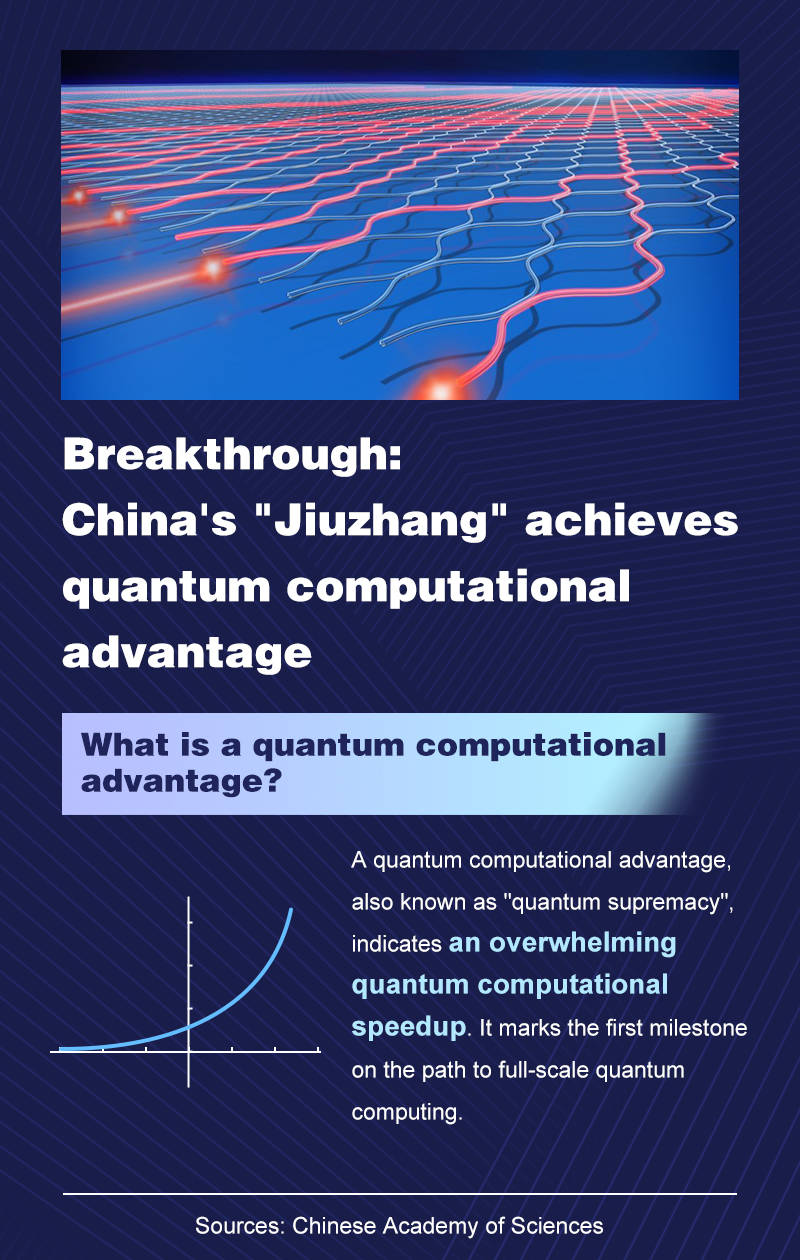 Breakthrough:
China's "Jiuzhang" achieves quantum computational advantage

What is a quantum computational advantage?

A quantum computational advantage, also known as "quantum supremacy", indicates an overwhelming quantum computational speedup. It marks the first milestone on the path to full-scale quantum computing.

Sources: Chinese Academy of Sciences